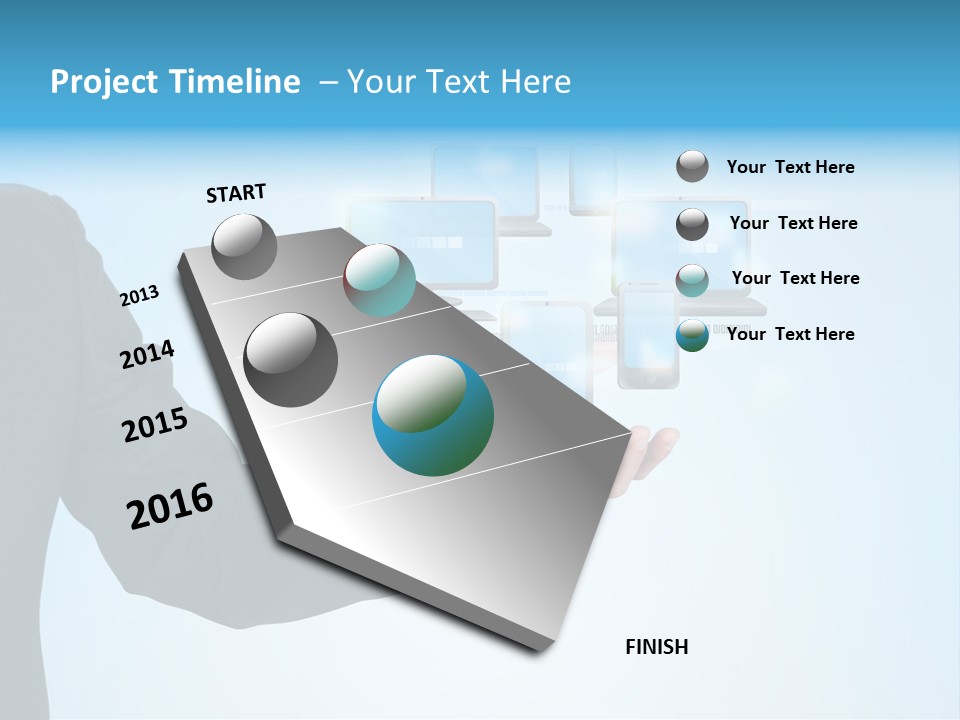 Project Timeline – Your Text Here

START

2013

2014

2015

2016

Your Text Here

Your Text Here

Your Text Here

Your Text Here

FINISH